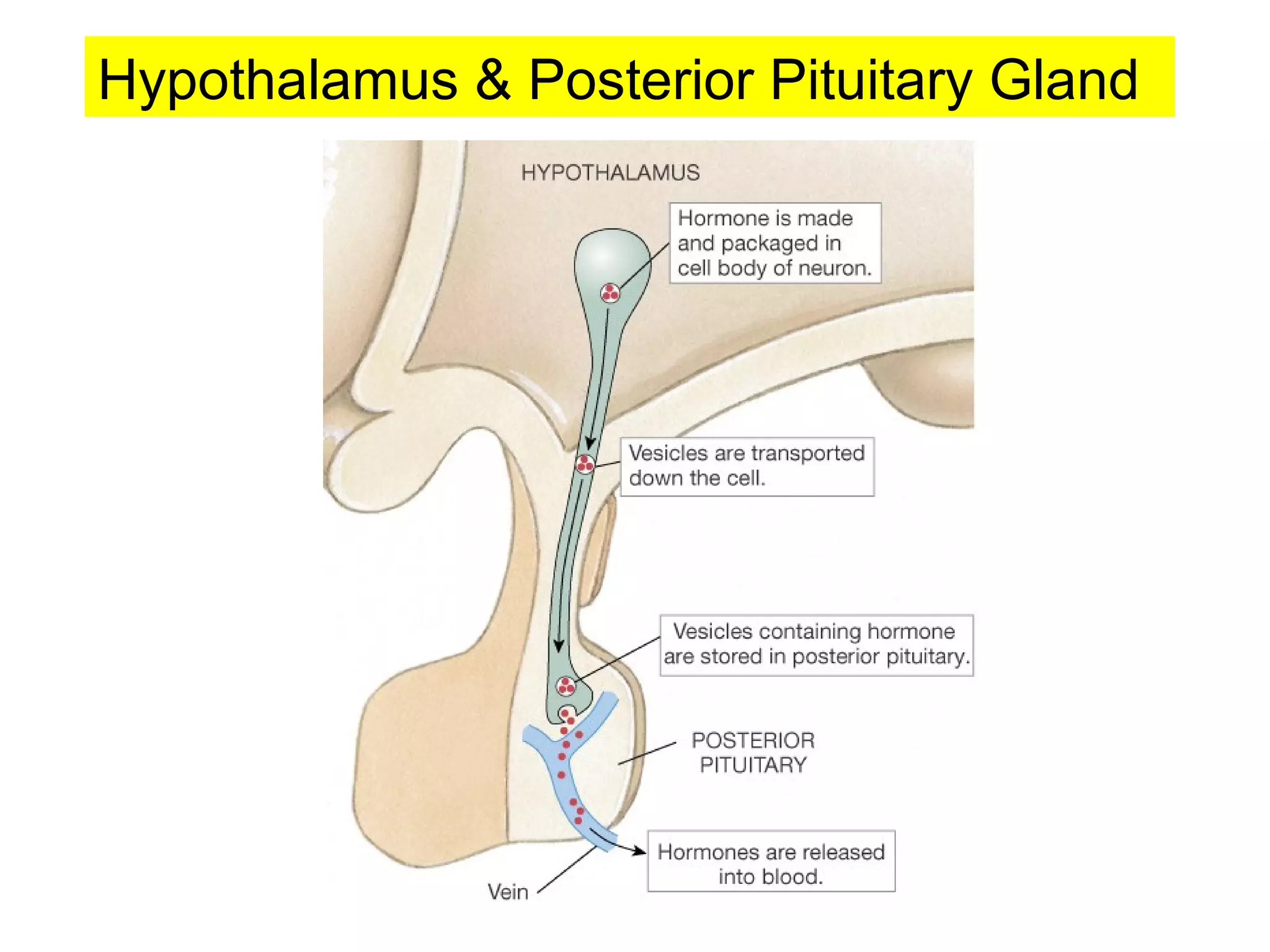 Hypothalamus & Posterior Pituitary Gland

HYPOTHALAMUS

Hormone is made and packaged in cell body of neuron.

Vesicles are transported down the cell.

Vesicles containing hormone are stored in posterior pituitary.

POSTERIOR PITUITARY

Hormones are released into blood.

Vein